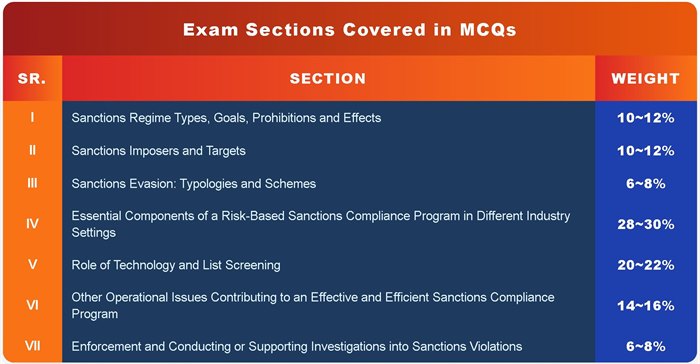 Exam Sections Covered in MCQs

| SR. | SECTION | WEIGHT |
|---|---|---|
| I | Sanctions Regime Types, Goals, Prohibitions and Effects | 10~12% |
| II | Sanctions Imposers and Targets | 10~12% |
| III | Sanctions Evasion: Typologies and Schemes | 6~8% |
| IV | Essential Components of a Risk-Based Sanctions Compliance Program in Different Industry Settings | 28~30% |
| V | Role of Technology and List Screening | 20~22% |
| VI | Other Operational Issues Contributing to an Effective and Efficient Sanctions Compliance Program | 14~16% |
| VII | Enforcement and Conducting or Supporting Investigations into Sanctions Violations | 6~8% |